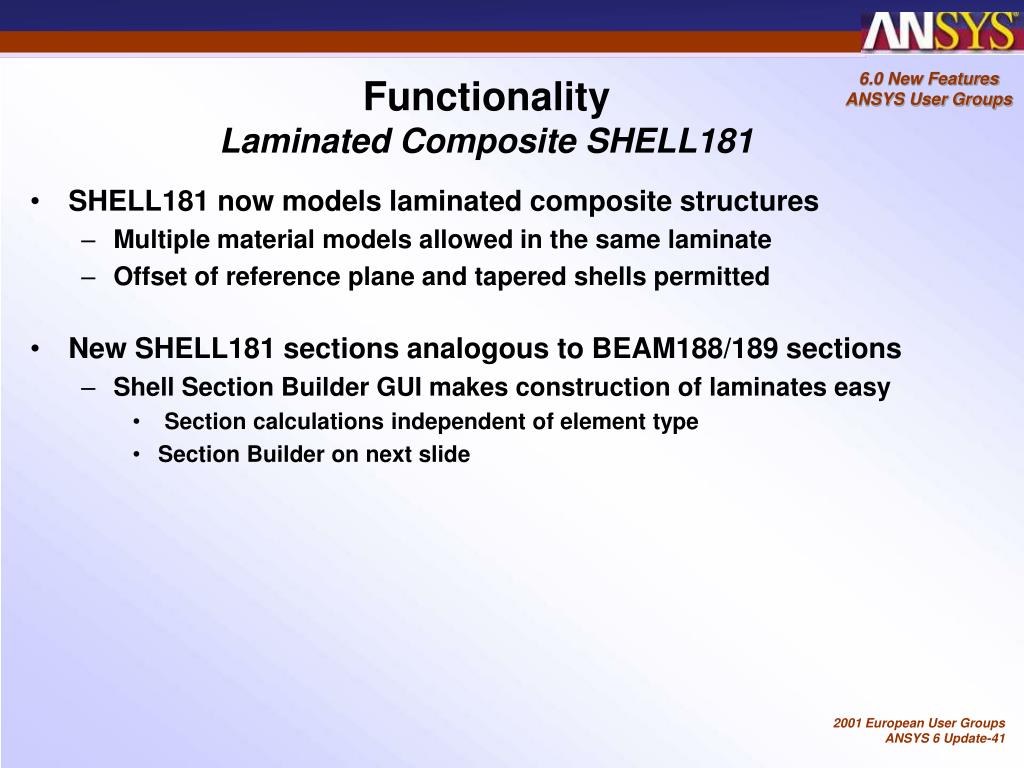 ANSYS

6.0 New Features
ANSYS User Groups

Functionality
Laminated Composite SHELL181

• SHELL181 now models laminated composite structures
– Multiple material models allowed in the same laminate
– Offset of reference plane and tapered shells permitted

• New SHELL181 sections analogous to BEAM188/189 sections
– Shell Section Builder GUI makes construction of laminates easy
• Section calculations independent of element type
• Section Builder on next slide

2001 European User Groups
ANSYS 6 Update-41